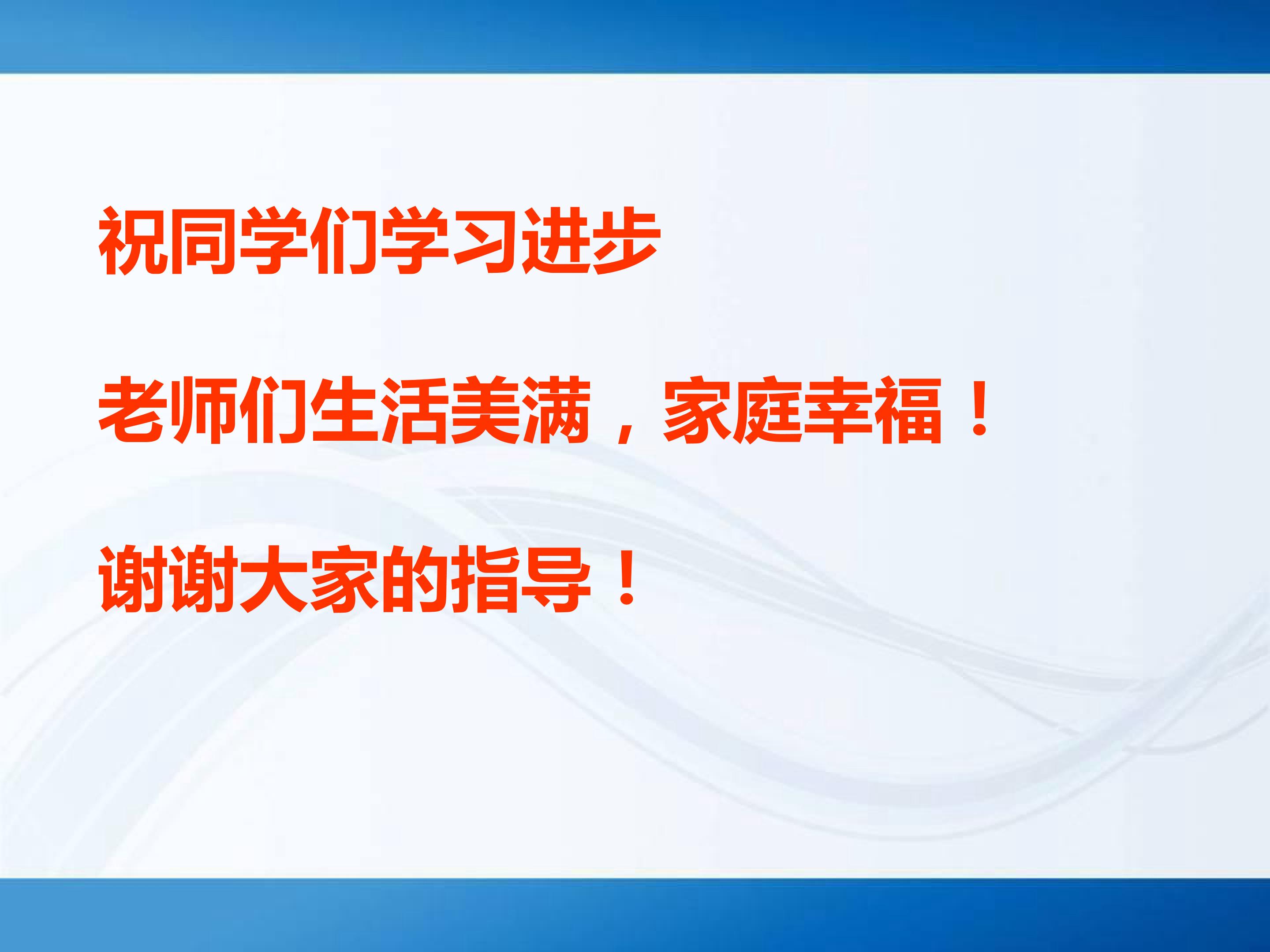 祝同学们学习进步

老师们生活美满，家庭幸福！

谢谢大家的指导！